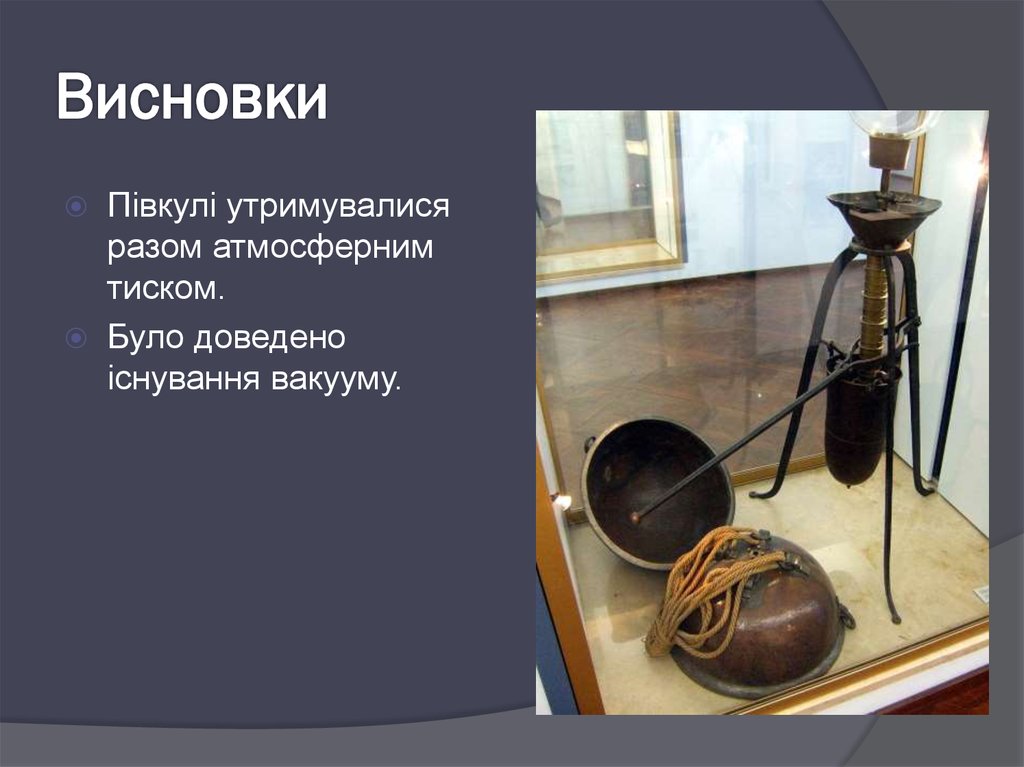 Висновки

Півкулі утримувалися разом атмосферним тиском.

Було доведено існування вакууму.